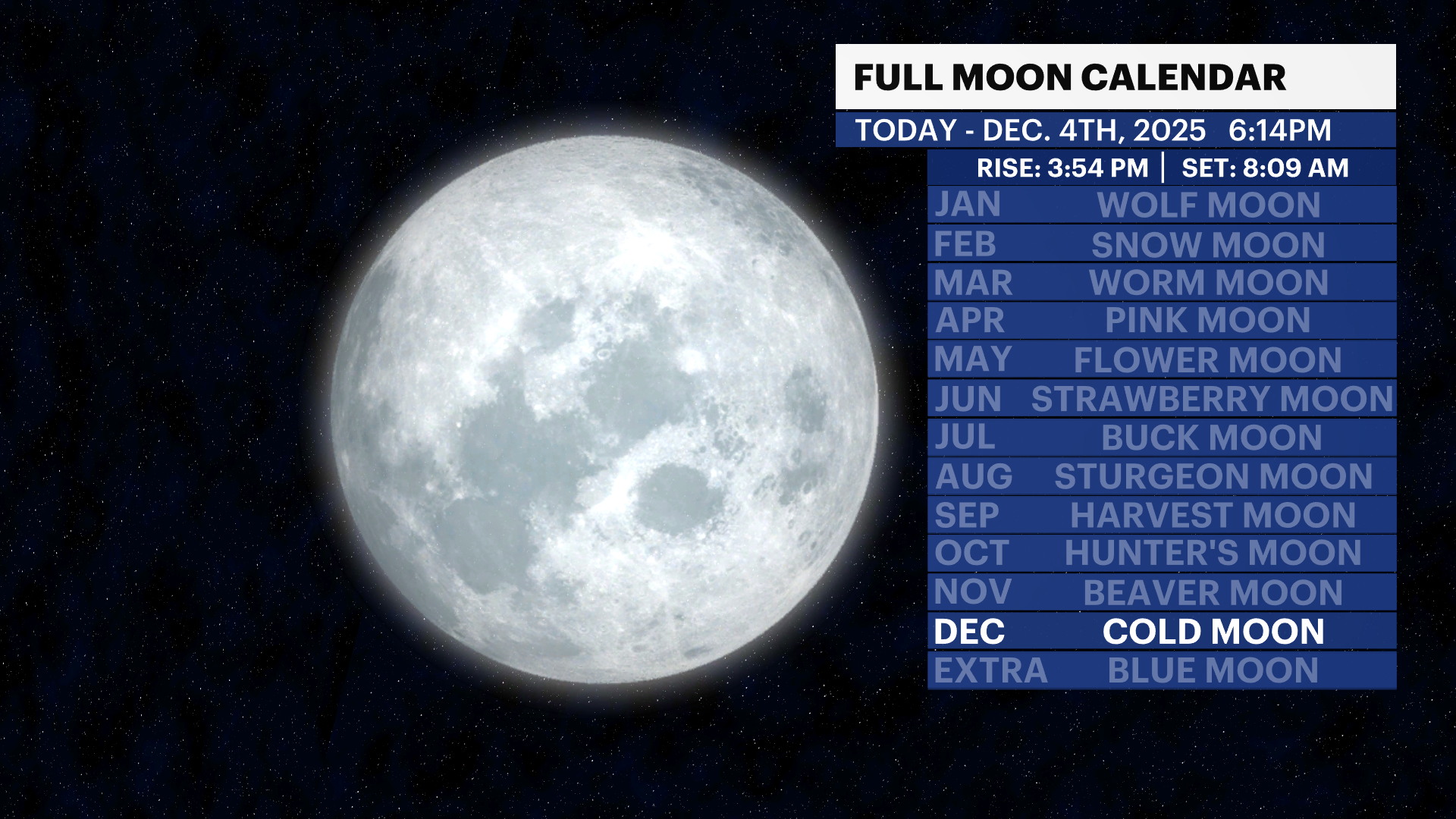 FULL MOON CALENDAR

TODAY - DEC. 4TH, 2025 6:14PM

RISE: 3:54 PM | SET: 8:09 AM

| | |
|---|---|
| JAN | WOLF MOON |
| FEB | SNOW MOON |
| MAR | WORM MOON |
| APR | PINK MOON |
| MAY | FLOWER MOON |
| JUN | STRAWBERRY MOON |
| JUL | BUCK MOON |
| AUG | STURGEON MOON |
| SEP | HARVEST MOON |
| OCT | HUNTER'S MOON |
| NOV | BEAVER MOON |
| DEC | COLD MOON |
| EXTRA | BLUE MOON |